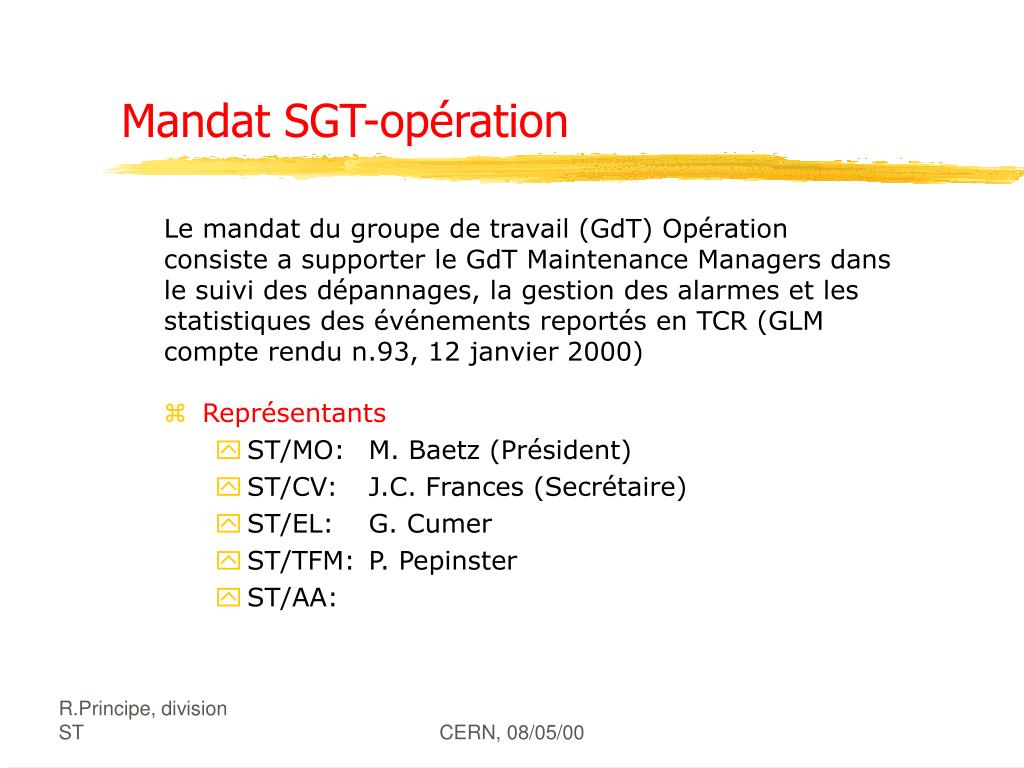 Mandat SGT-opération

Le mandat du groupe de travail (GdT) Opération consiste a supporter le GdT Maintenance Managers dans le suivi des dépannages, la gestion des alarmes et les statistiques des événements reportés en TCR (GLM compte rendu n.93, 12 janvier 2000)

Représentants
ST/MO: M. Baetz (Président)
ST/CV: J.C. Frances (Secrétaire)
ST/EL: G. Cumer
ST/TFM: P. Pepinster
ST/AA:

R.Principe, division ST

CERN, 08/05/00